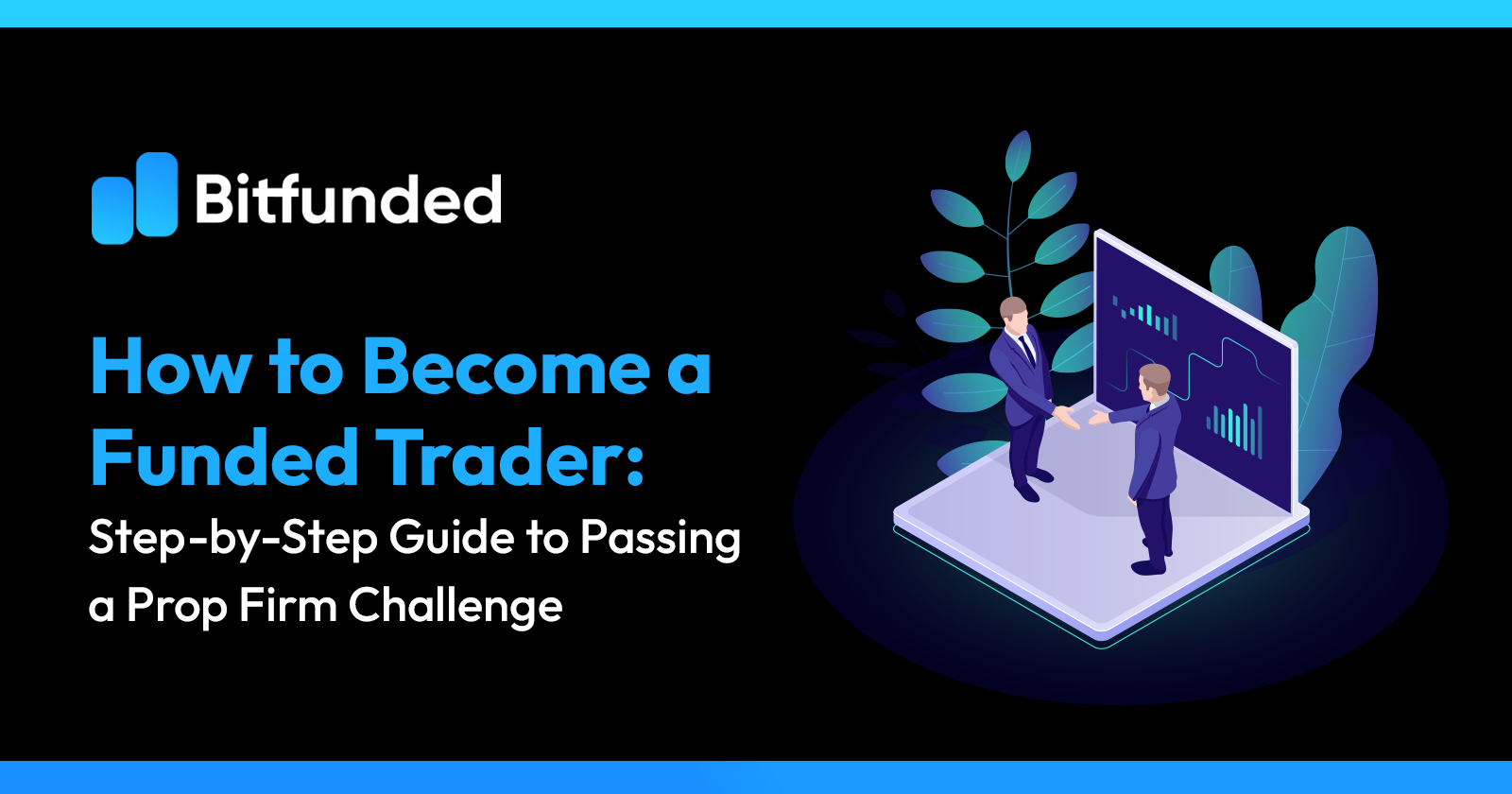 Bitfunded

How to Become a Funded Trader:

Step-by-Step Guide to Passing a Prop Firm Challenge